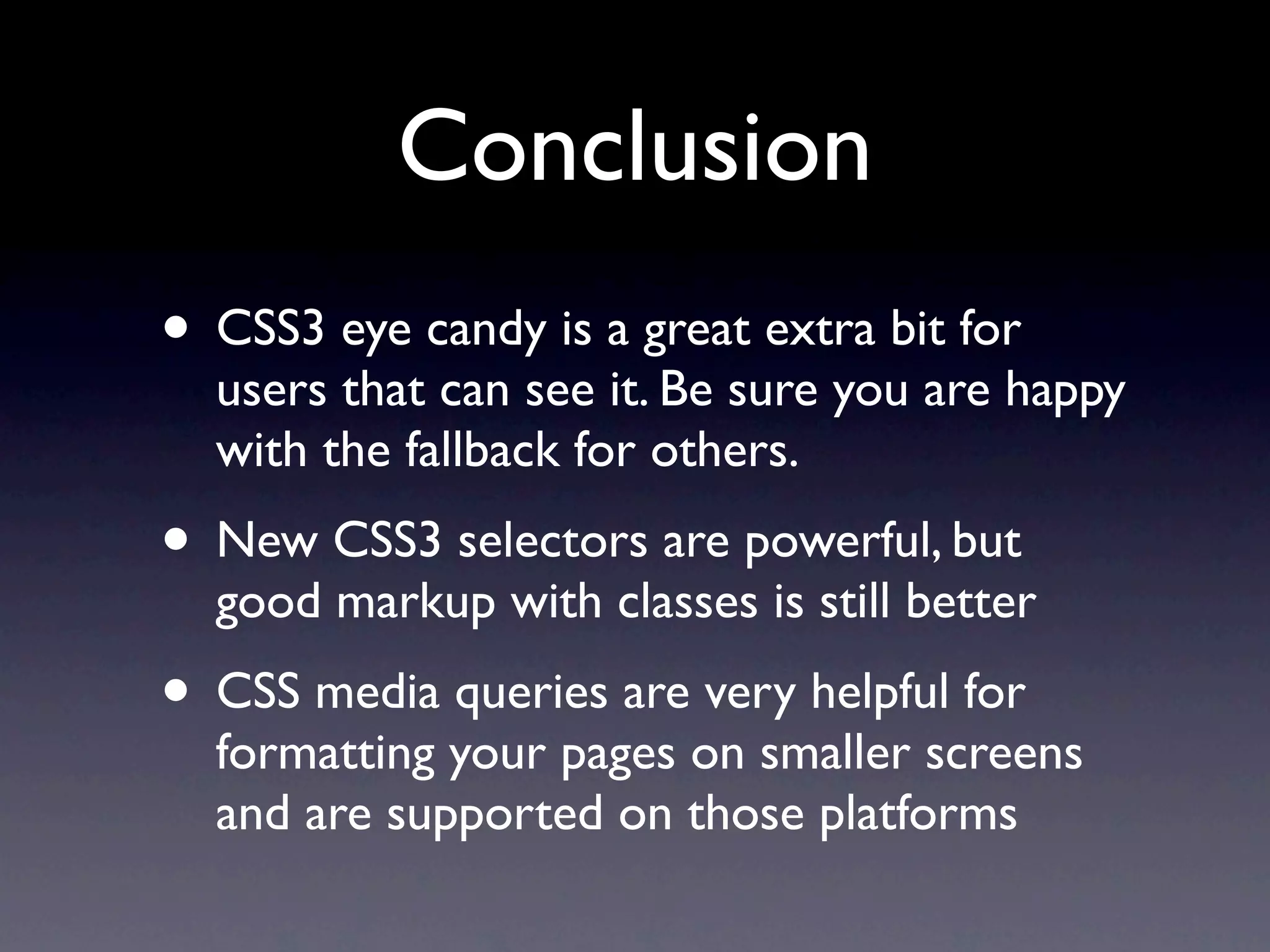 Conclusion

• CSS3 eye candy is a great extra bit for users that can see it. Be sure you are happy with the fallback for others.

• New CSS3 selectors are powerful, but good markup with classes is still better

• CSS media queries are very helpful for formatting your pages on smaller screens and are supported on those platforms